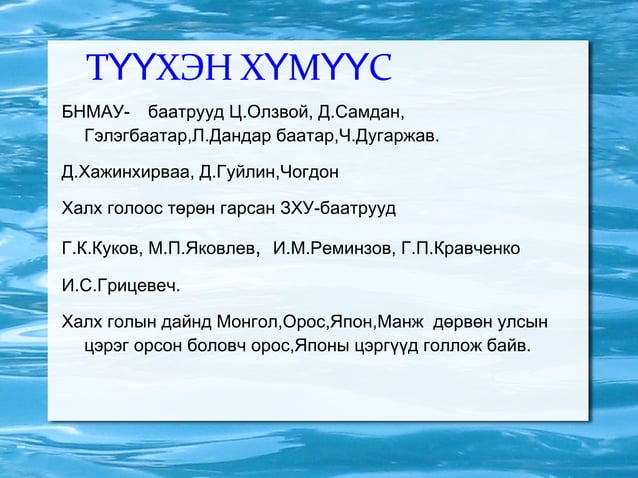 ТҮҮХЭН ХҮМҮҮС

БНМАУ- баатрууд Ц.Олзвой, Д.Самдан, Гэлэгбаатар,Л.Дандар баатар,Ч.Дугаржав.

Д.Хажинхирваа, Д.Гуйлин,Чогдон

Халх голоос төрөн гарсан ЗХУ-баатрууд

Г.К.Куков, М.П.Яковлев, И.М.Реминзов, Г.П.Кравченко

И.С.Грицевеч.

Халх голын дайнд Монгол,Орос,Япон,Манж дөрвөн улсын цэрэг орсон боловч орос,Японы цэргүүд голлож байв.